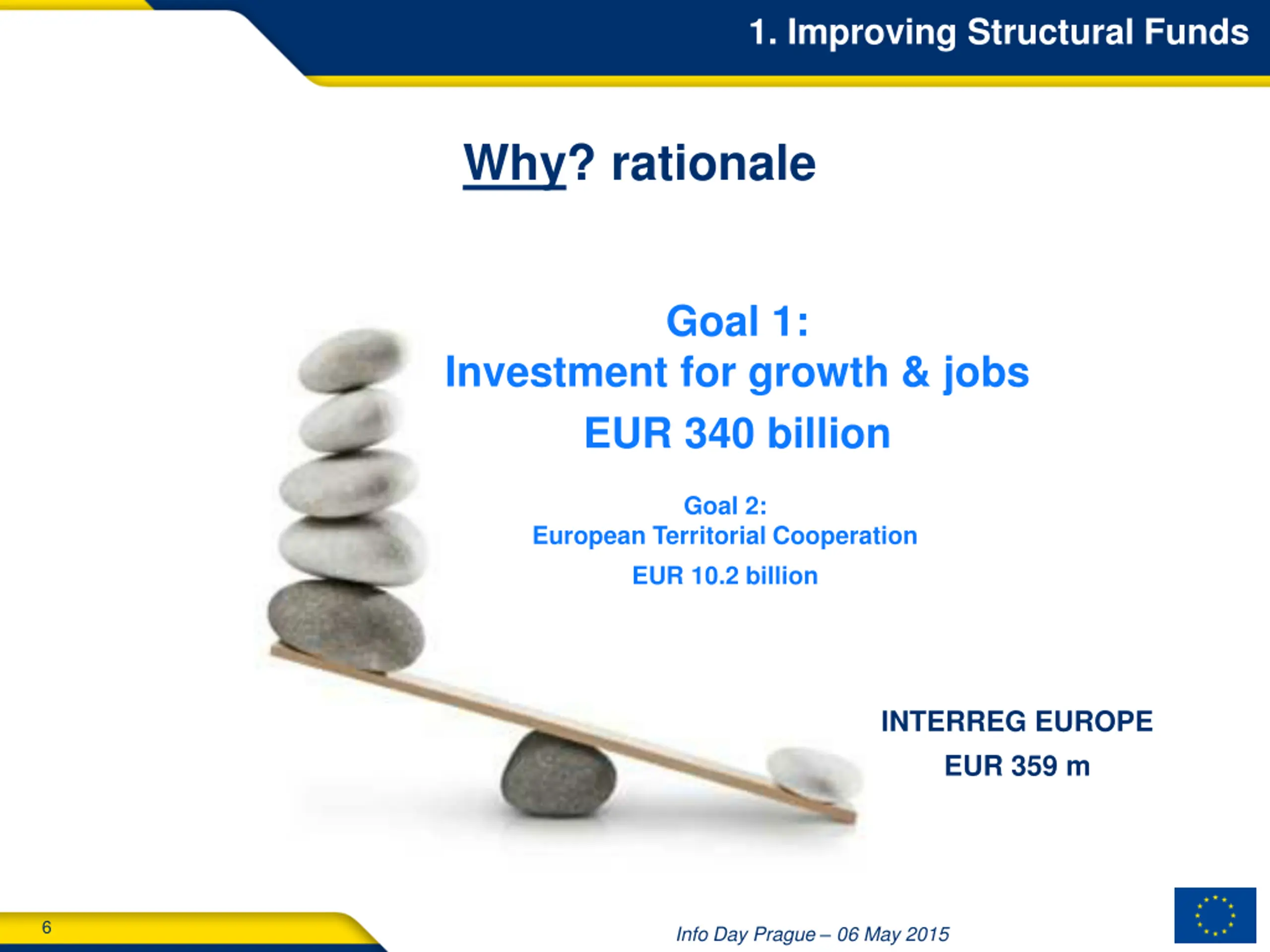 1. Improving Structural Funds

Why? rationale

Goal 1:
Investment for growth & jobs
EUR 340 billion

Goal 2:
European Territorial Cooperation
EUR 10.2 billion

INTERREG EUROPE
EUR 359 m

6

Info Day Prague – 06 May 2015